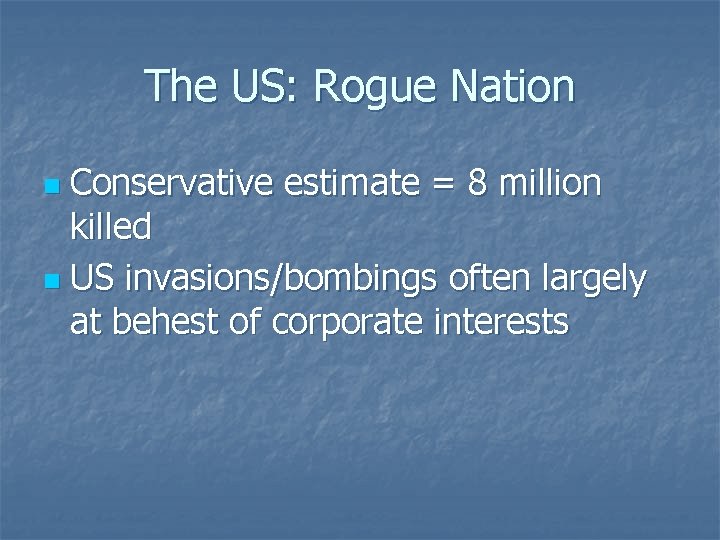 The US: Rogue Nation

- Conservative estimate = 8 million killed
- US invasions/bombings often largely at behest of corporate interests